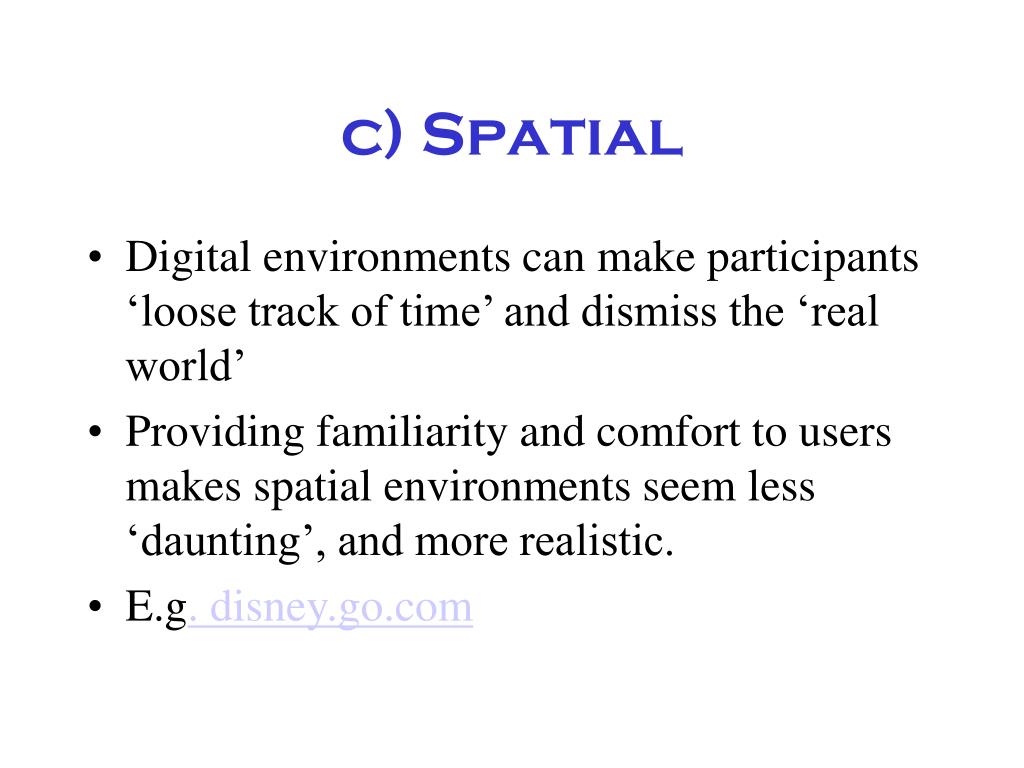 c) Spatial

• Digital environments can make participants ‘loose track of time’ and dismiss the ‘real world’
• Providing familiarity and comfort to users makes spatial environments seem less ‘daunting’, and more realistic.
• E.g. disney.go.com